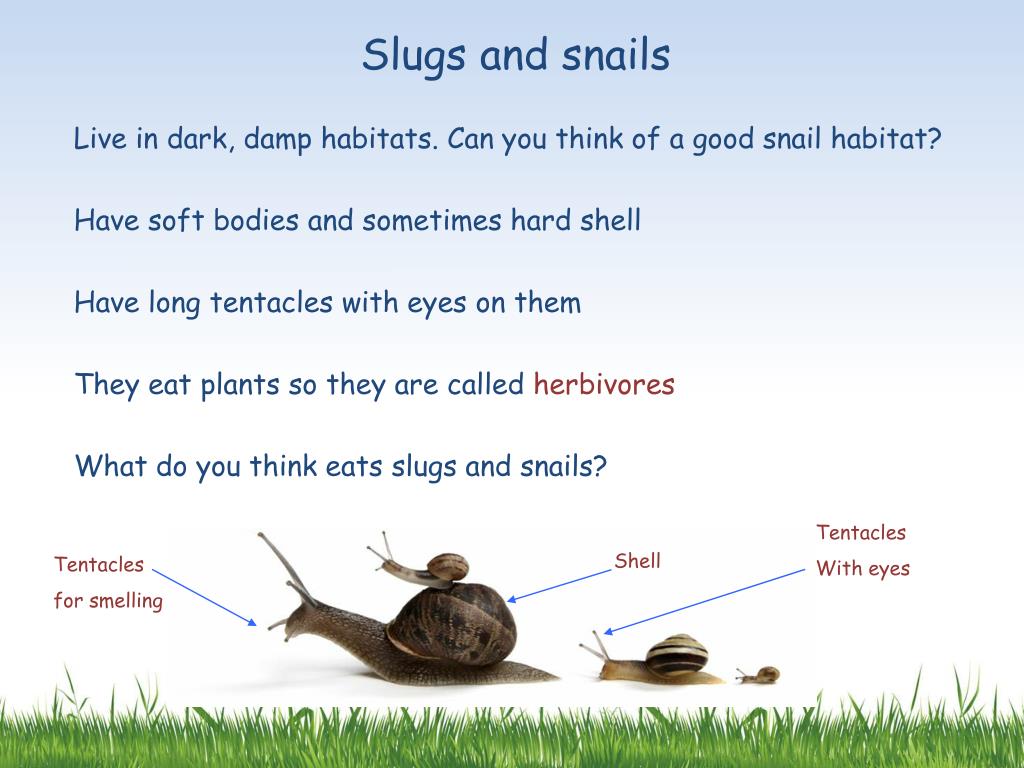 Slugs and snails

Live in dark, damp habitats. Can you think of a good snail habitat?

Have soft bodies and sometimes hard shell

Have long tentacles with eyes on them

They eat plants so they are called herbivores

What do you think eats slugs and snails?

Tentacles
for smelling

Shell

Tentacles
With eyes